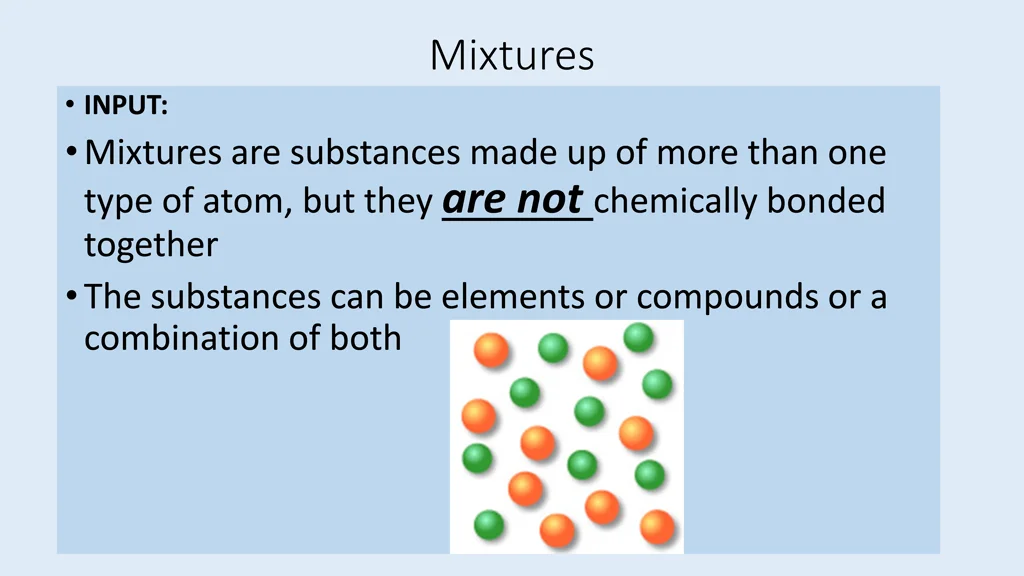 Mixtures

• INPUT:

• Mixtures are substances made up of more than one type of atom, but they are not chemically bonded together

• The substances can be elements or compounds or a combination of both